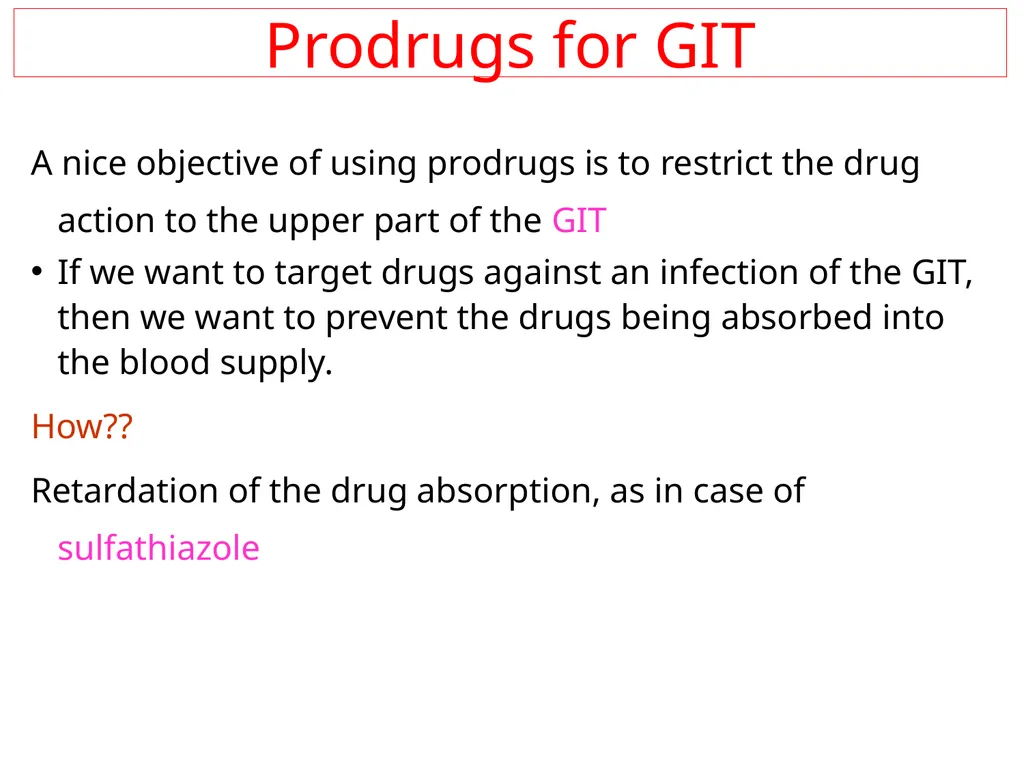 Prodrugs for GIT

A nice objective of using prodrugs is to restrict the drug action to the upper part of the GIT

• If we want to target drugs against an infection of the GIT, then we want to prevent the drugs being absorbed into the blood supply.

How??

Retardation of the drug absorption, as in case of sulfathiazole